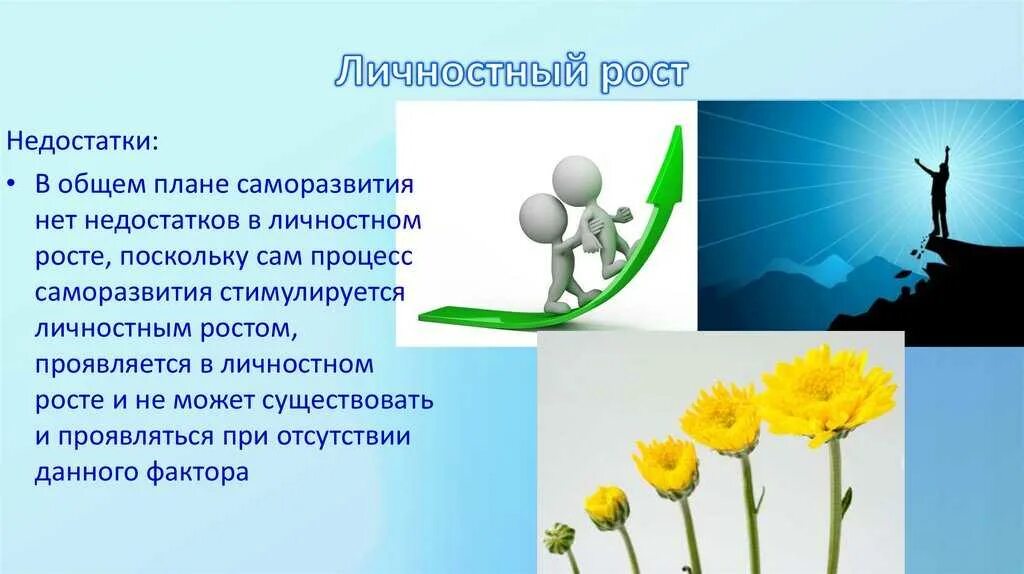 Личностный рост

Недостатки:

• В общем плане саморазвития нет недостатков в личностном росте, поскольку сам процесс саморазвития стимулируется личностным ростом, проявляется в личностном росте и не может существовать и проявляться при отсутствии данного фактора